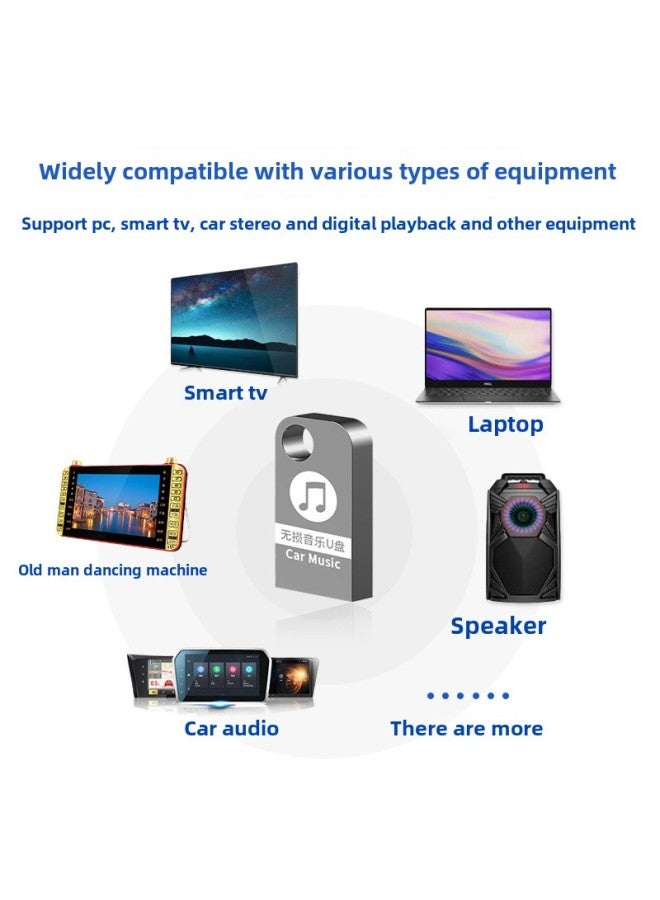 Widely compatible with various types of equipment

Support pc, smart tv, car stereo and digital playback and other equipment

Smart tv

Laptop

无损音乐U盘
Car Music

Old man dancing machine

Speaker

Car audio

......
There are more